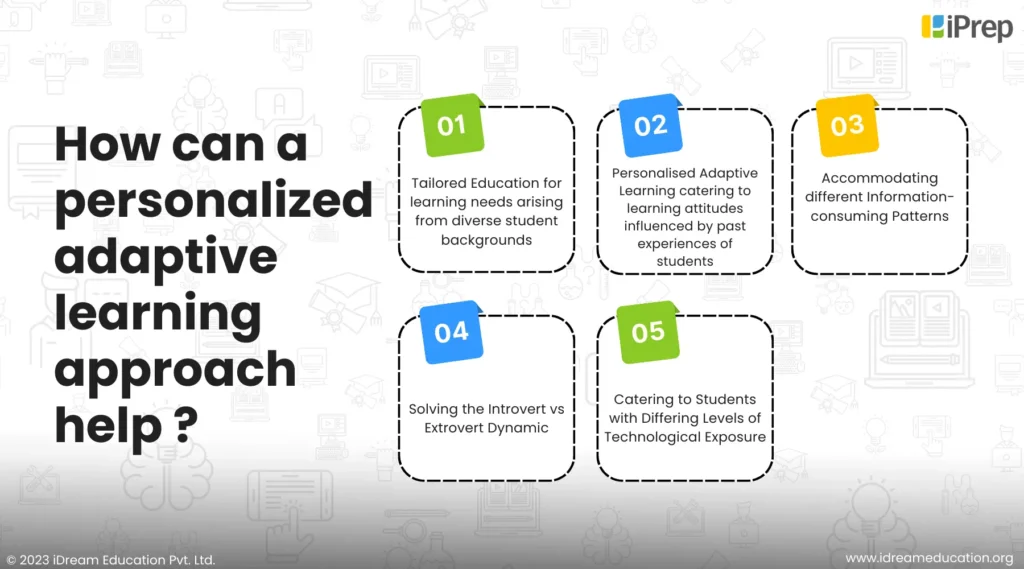 iPrep

How can a personalized adaptive learning approach help ?

01

Tailored Education for learning needs arising from diverse student backgrounds

02

Personalised Adaptive Learning catering to learning attitudes influenced by past experiences of students

03

Accommodating different Information-consuming Patterns

04

Solving the Introvert vs Extrovert Dynamic

05

Catering to Students with Differing Levels of Technological Exposure

© 2023 iDream Education Pvt. Ltd.

www.idreameducation.org